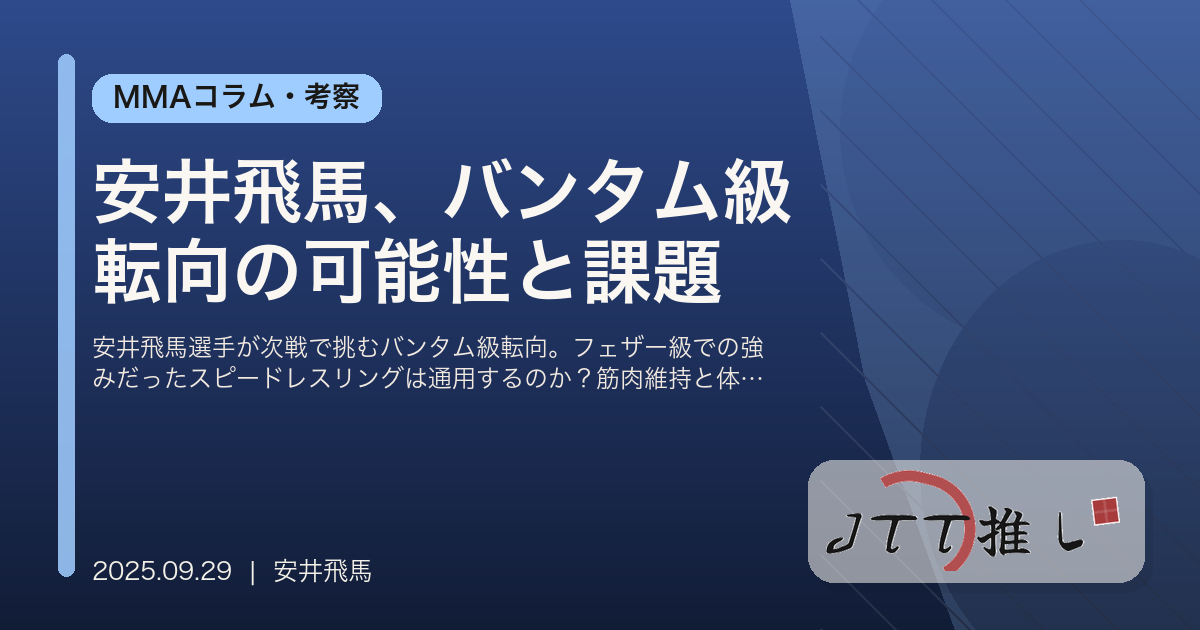 MMAコラム・考察

安井飛馬、バンタム級転向の可能性と課題

安井飛馬選手が次戦で挑むバンタム級転向。フェザー級での強みだったスピードレスリングは通用するのか？筋肉維持と体…

2025.09.29 | 安井飛馬

JTT推し